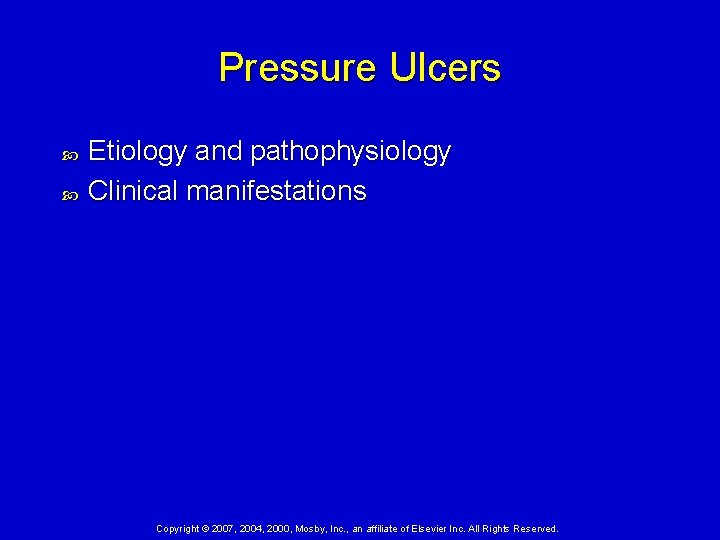 Pressure Ulcers

Etiology and pathophysiology
Clinical manifestations

Copyright © 2007, 2004, 2000, Mosby, Inc., an affiliate of Elsevier Inc. All Rights Reserved.